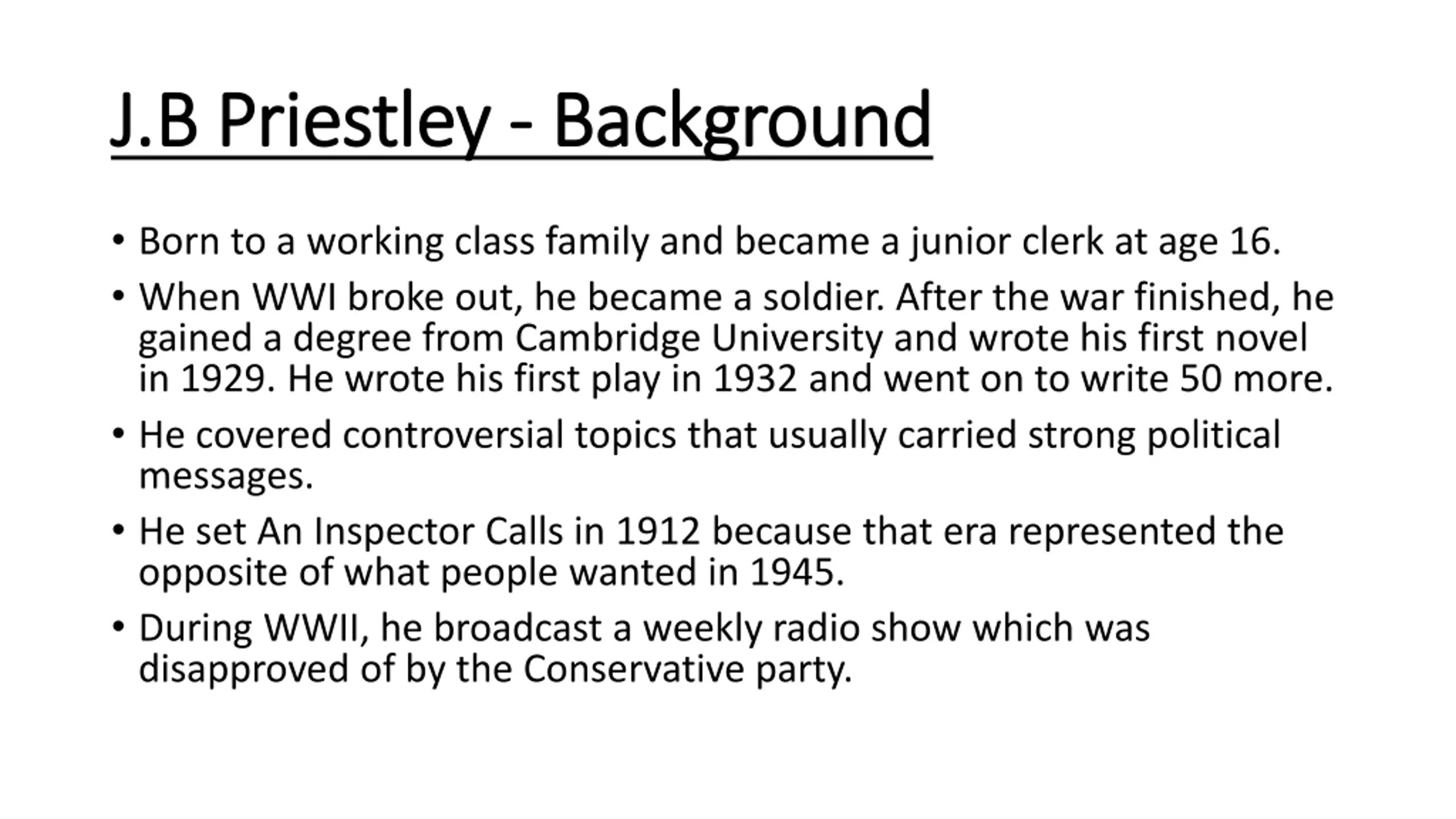 J.B Priestley - Background

• Born to a working class family and became a junior clerk at age 16.
• When WWI broke out, he became a soldier. After the war finished, he gained a degree from Cambridge University and wrote his first novel in 1929. He wrote his first play in 1932 and went on to write 50 more.
• He covered controversial topics that usually carried strong political messages.
• He set An Inspector Calls in 1912 because that era represented the opposite of what people wanted in 1945.
• During WWII, he broadcast a weekly radio show which was disapproved of by the Conservative party.